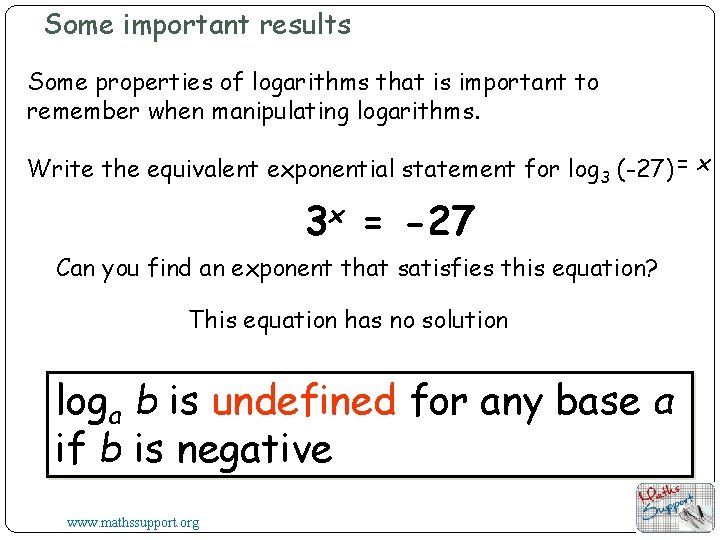 Some important results

Some properties of logarithms that is important to remember when manipulating logarithms.

Write the equivalent exponential statement for $\log_3(-27) = x$

$3^x = -27$

Can you find an exponent that satisfies this equation?

This equation has no solution

$\log_a b$ is undefined for any base $a$ if $b$ is negative

www.mathssupport.org

Maths Support